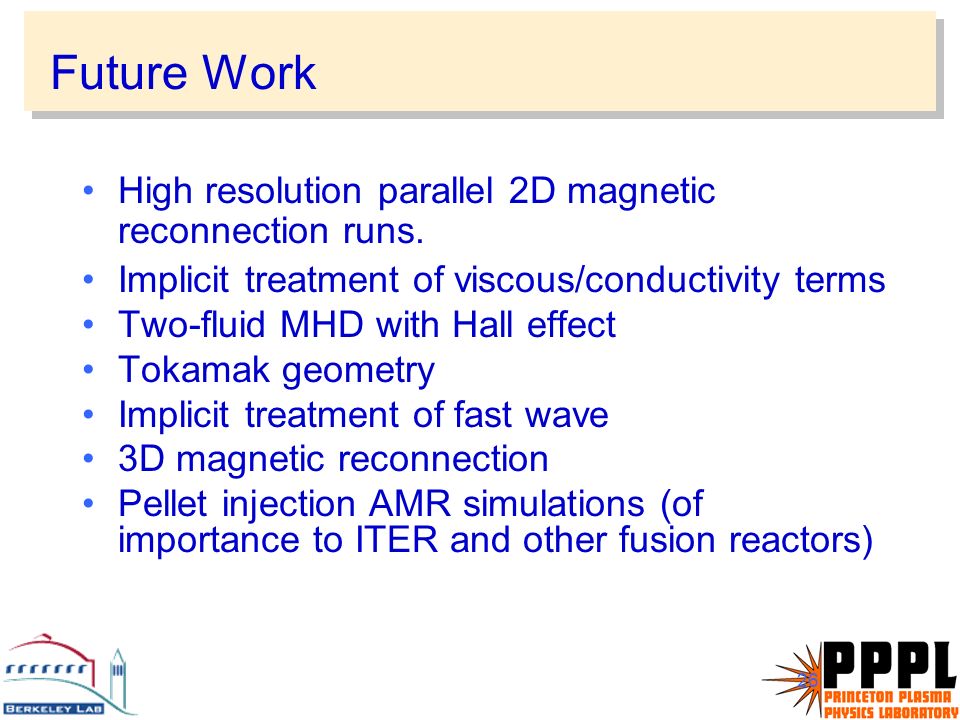 Future Work

• High resolution parallel 2D magnetic reconnection runs.
• Implicit treatment of viscous/conductivity terms
• Two-fluid MHD with Hall effect
• Tokamak geometry
• Implicit treatment of fast wave
• 3D magnetic reconnection
• Pellet injection AMR simulations (of importance to ITER and other fusion reactors)

BERKELEY LAB

PPPL
PRINCETON PLASMA PHYSICS LABORATORY